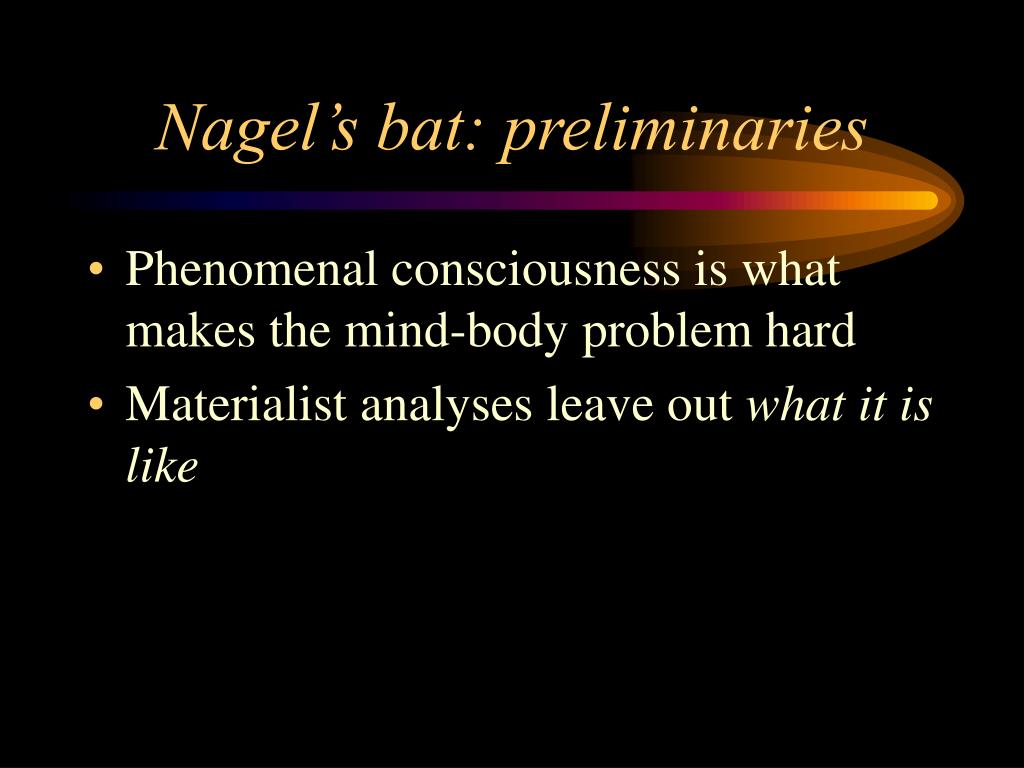 Nagel’s bat: preliminaries

• Phenomenal consciousness is what makes the mind-body problem hard

• Materialist analyses leave out what it is like